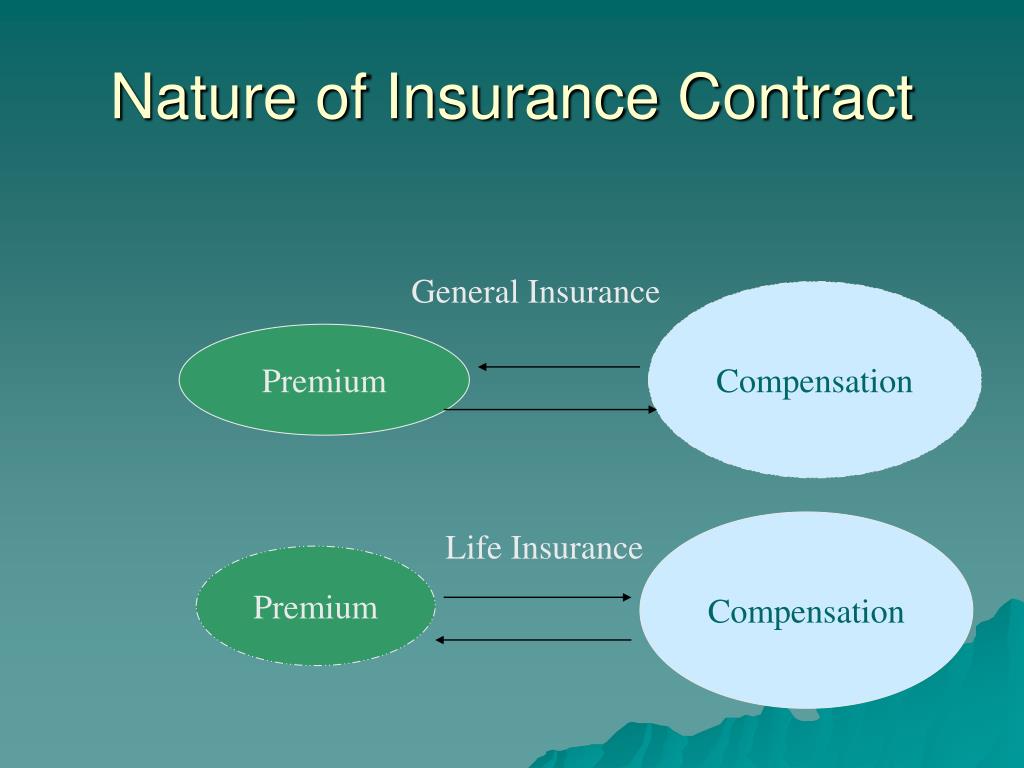 Nature of Insurance Contract

General Insurance

Premium

Compensation

Life Insurance

Premium

Compensation